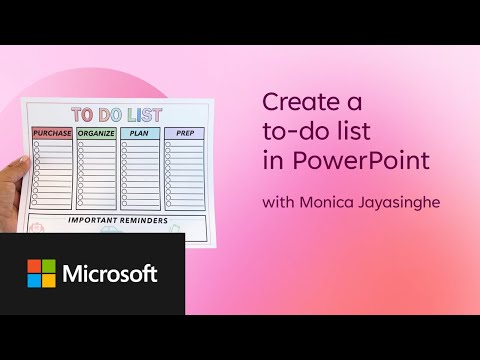 TO DO LIST

PURCHASE ORGANIZE PLAN PREP

IMPORTANT REMINDERS

Create a to-do list in PowerPoint

with Monica Jayasinghe

Microsoft